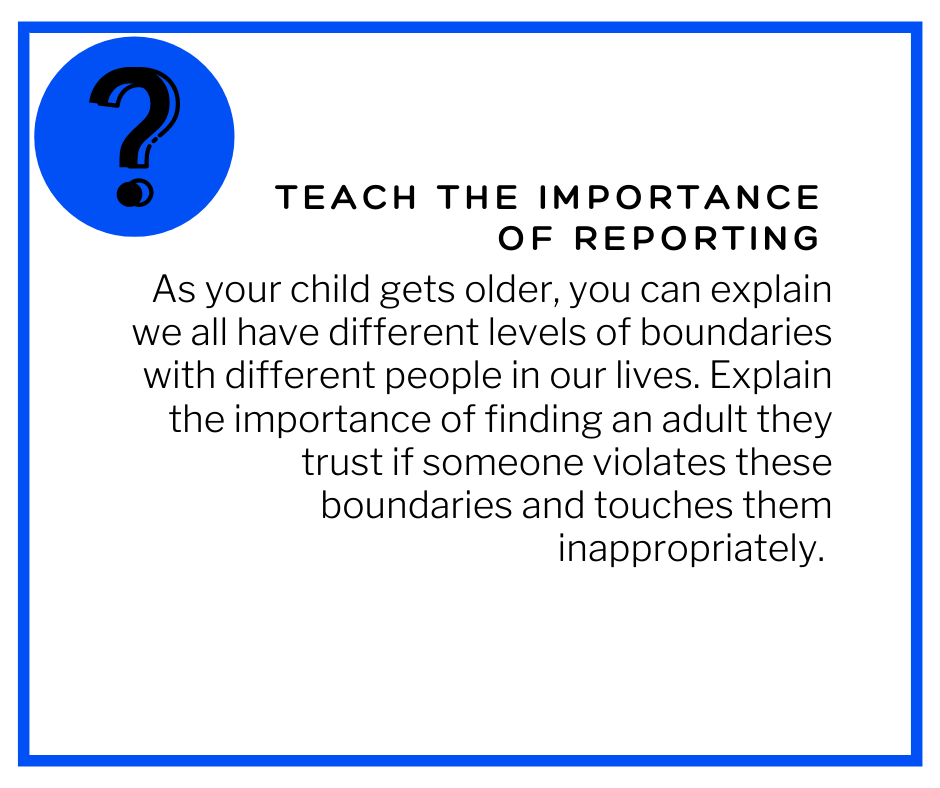 ?

TEACH THE IMPORTANCE OF REPORTING

As your child gets older, you can explain we all have different levels of boundaries with different people in our lives. Explain the importance of finding an adult they trust if someone violates these boundaries and touches them inappropriately.